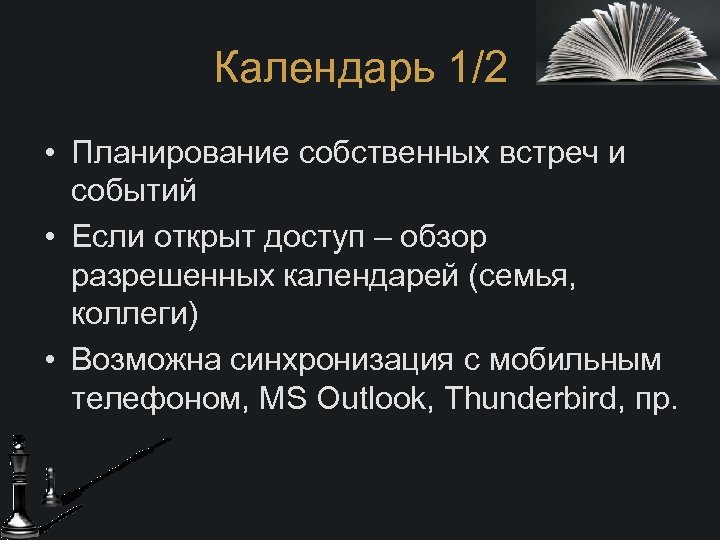 Календарь 1/2

• Планирование собственных встреч и событий
• Если открыт доступ – обзор разрешенных календарей (семья, коллеги)
• Возможна синхронизация с мобильным телефоном, MS Outlook, Thunderbird, пр.